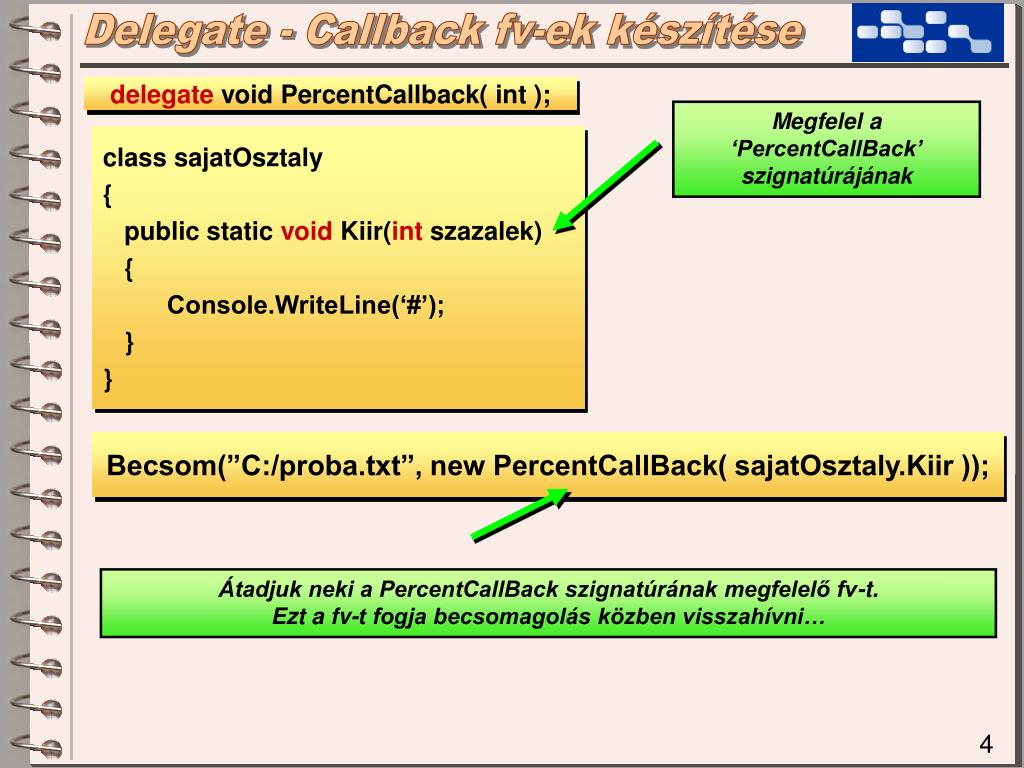 Delegate - Callback fv-ek készítése

delegate void PercentCallback( int );

Megfelel a ‘PercentCallBack’ szignatúrájának

class sajatOsztaly
{
public static void Kiir(int szazalek)
{
Console.WriteLine(‘#’);
}
}

Becsom(”C:/proba.txt”, new PercentCallBack( sajatOsztaly.Kiir ));

Átadjuk neki a PercentCallBack szignatúrának megfelelő fv-t.
Ezt a fv-t fogja becsomagolás közben visszahívni…

4